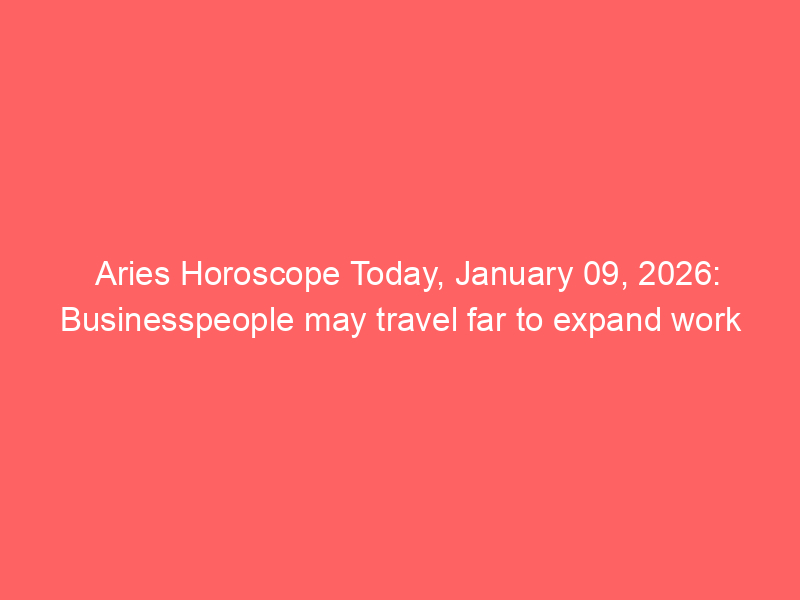 Aries Horoscope Today, January 09, 2026: Businesspeople may travel far to expand work